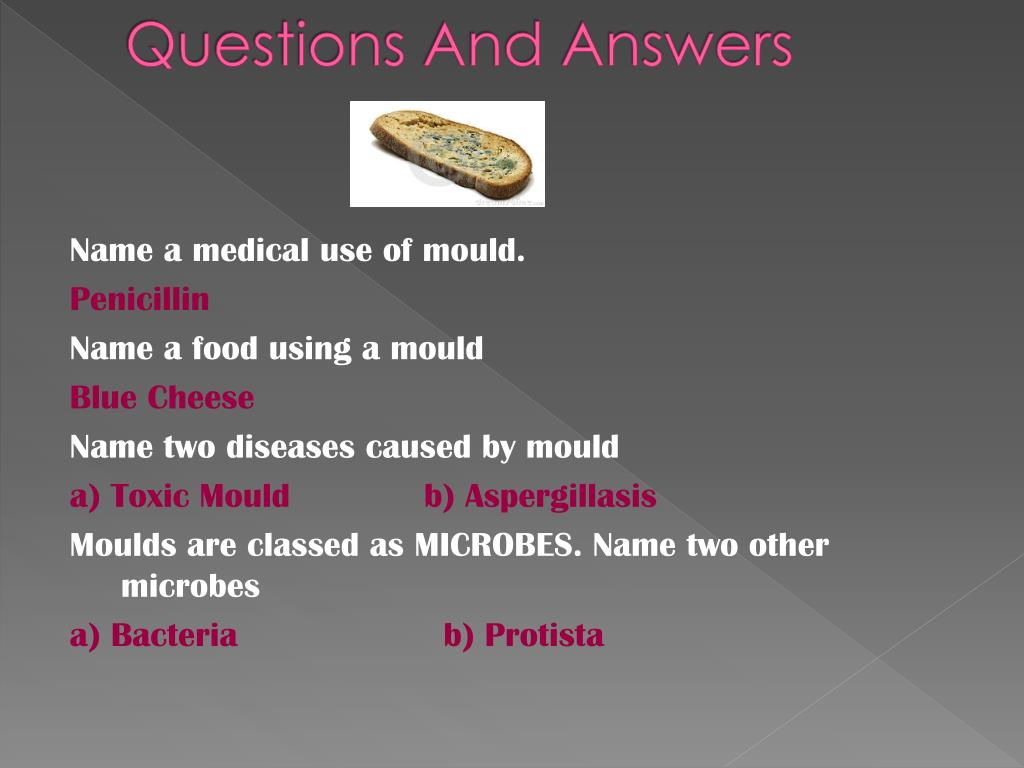 Questions And Answers

Name a medical use of mould.

Penicillin

Name a food using a mould

Blue Cheese

Name two diseases caused by mould

a) Toxic Mould b) Aspergillasis

Moulds are classed as MICROBES. Name two other microbes

a) Bacteria b) Protista